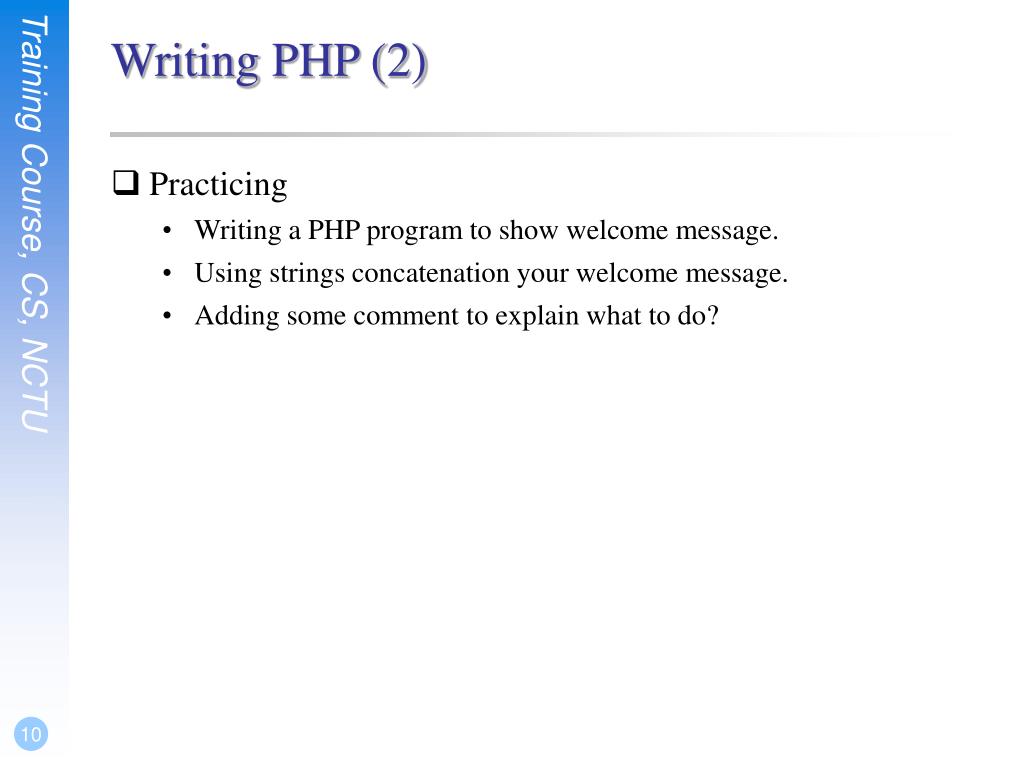 Training Course, CS, NCTU

Writing PHP (2)

❑ Practicing

• Writing a PHP program to show welcome message.
• Using strings concatenation your welcome message.
• Adding some comment to explain what to do?

10